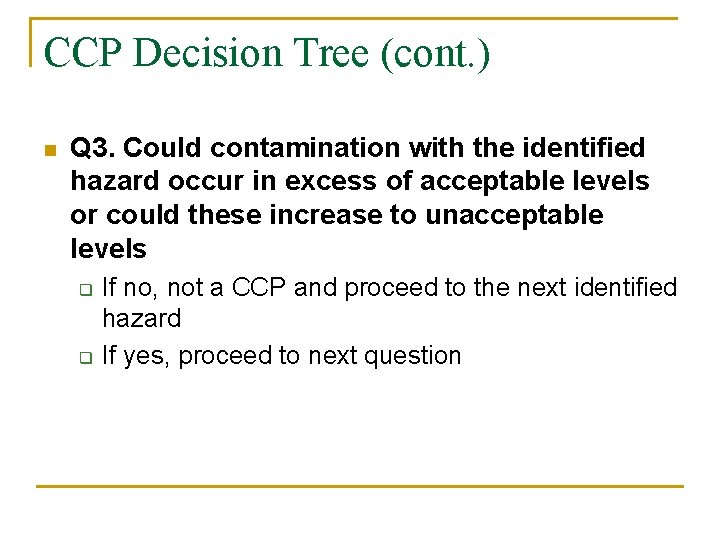 CCP Decision Tree (cont.)

Q3. Could contamination with the identified hazard occur in excess of acceptable levels or could these increase to unacceptable levels

If no, not a CCP and proceed to the next identified hazard

If yes, proceed to next question